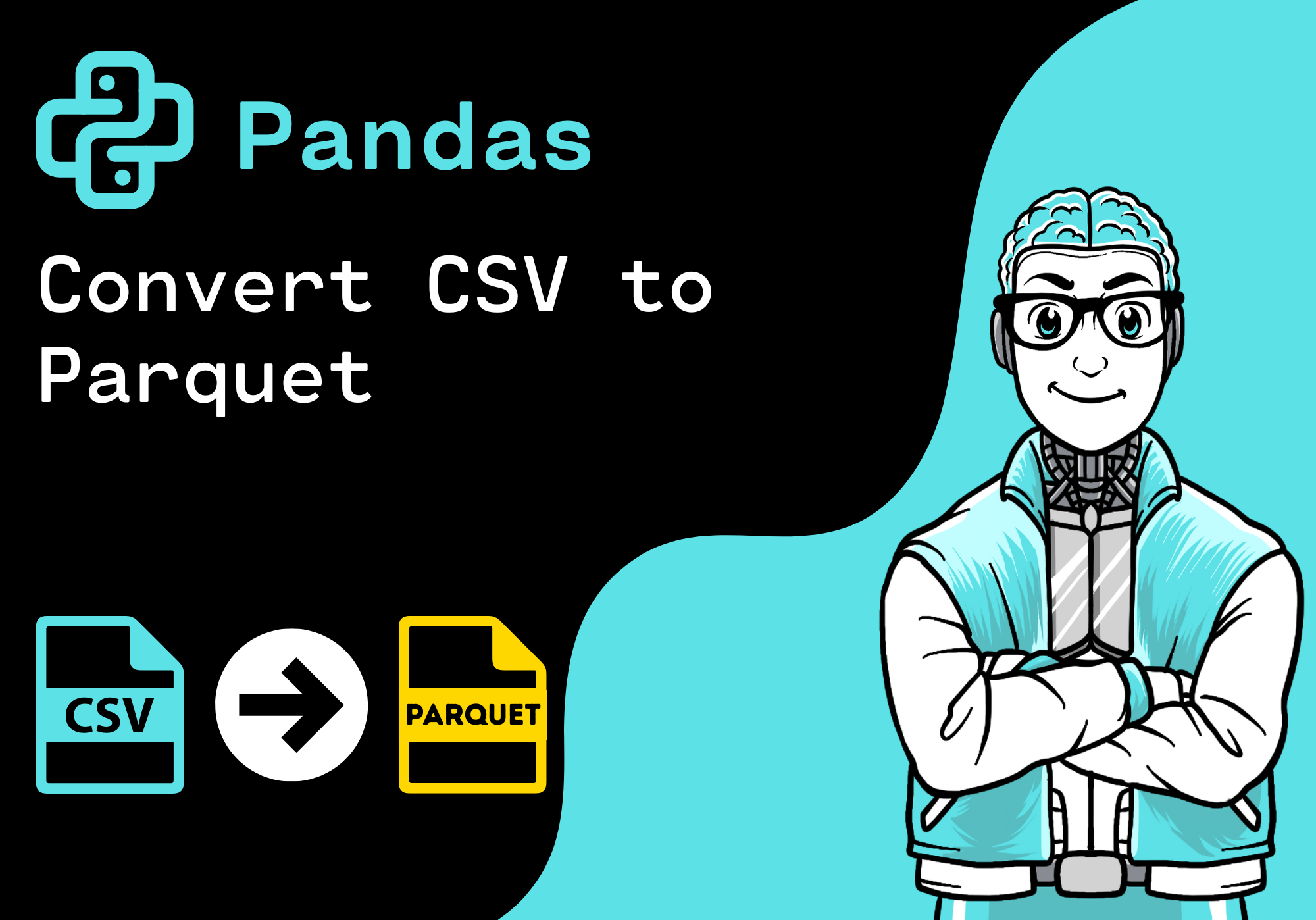 Pandas

Convert CSV to Parquet

CSV

PARQUET